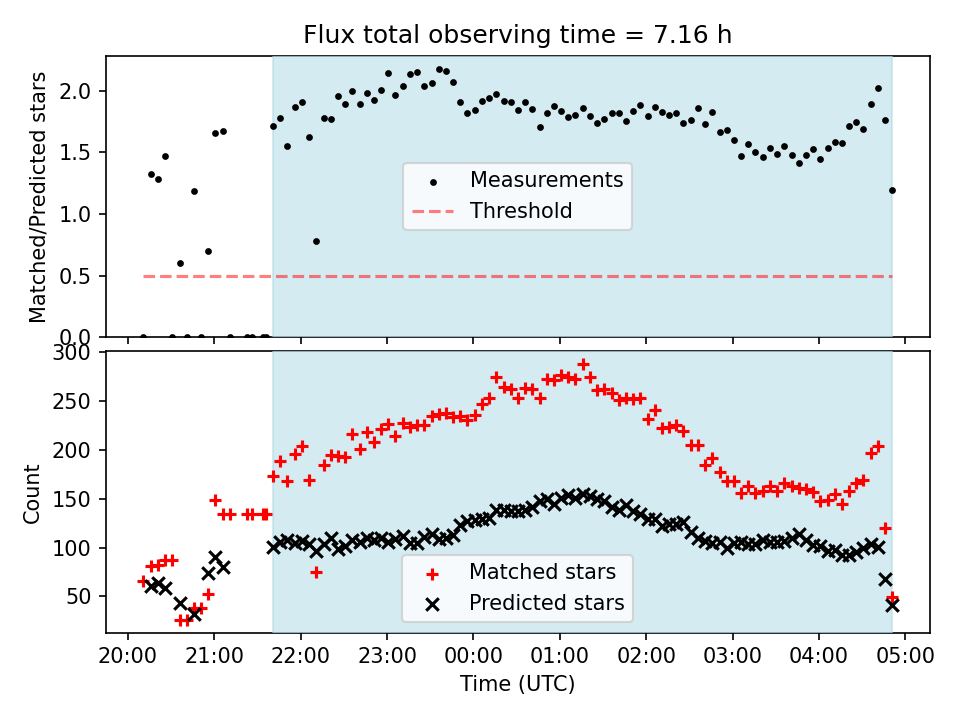 Flux total observing time = 7.16 h

Matched/Predicted stars

2.0
1.5
1.0
0.5
0.0

Measurements
Threshold

Count

300
250
200
150
100
50

Matched stars
Predicted stars

20:00 21:00 22:00 23:00 00:00 01:00 02:00 03:00 04:00 05:00

Time (UTC)